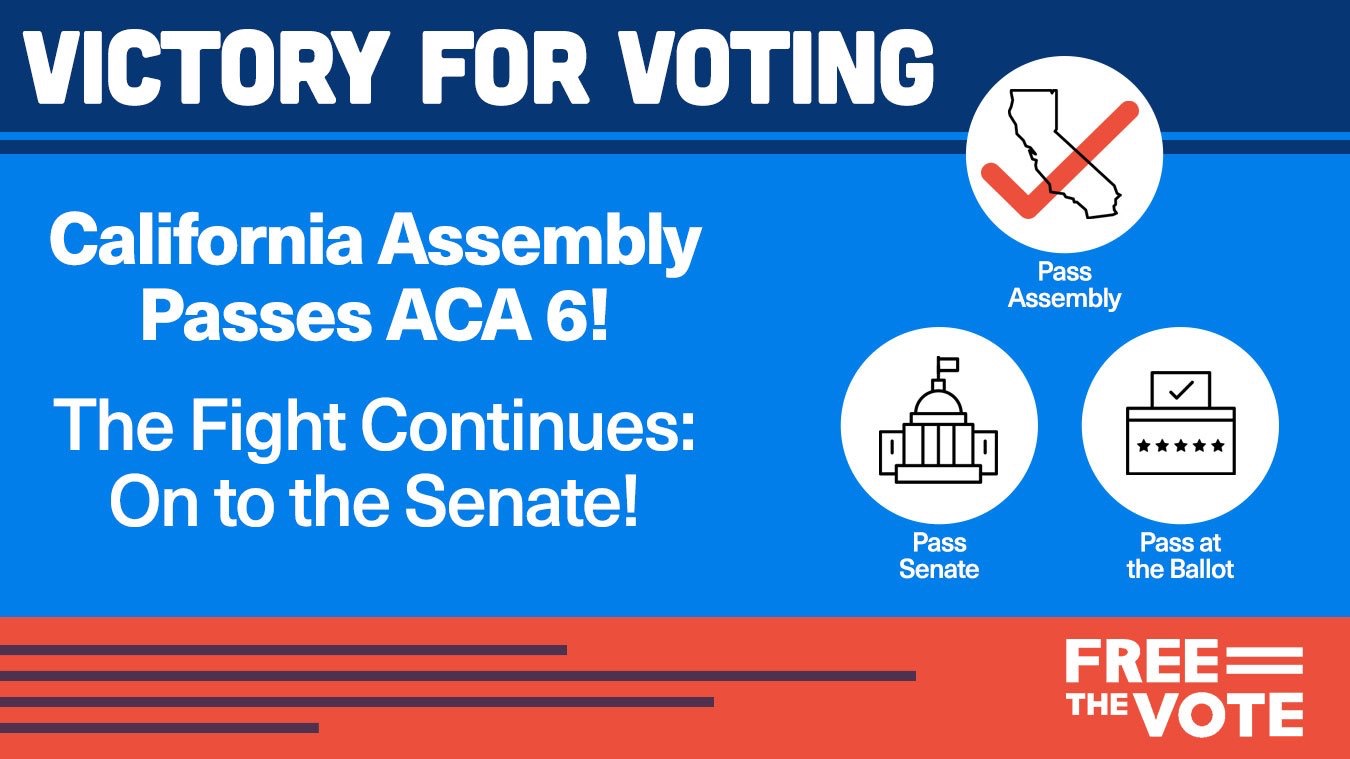 VICTORY FOR VOTING

California Assembly Passes ACA 6!

The Fight Continues: On to the Senate!

Pass Assembly

Pass Senate

Pass at the Ballot

FREE THE VOTE